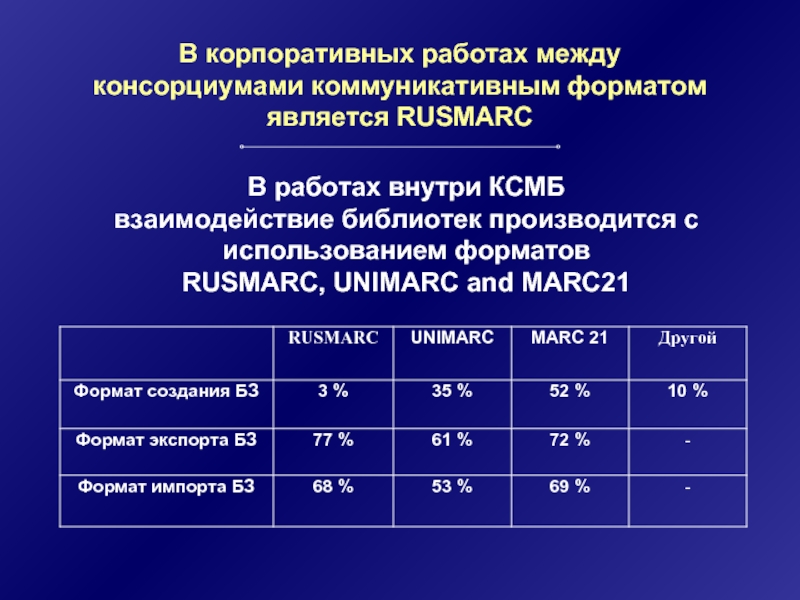 В корпоративных работах между консорциумами коммуникативным форматом является RUSMARC

В работах внутри КСМБ взаимодействие библиотек производится с использованием форматов RUSMARC, UNIMARC and MARC21

|  | RUSMARC | UNIMARC | MARC 21 | Другой |
|---|---|---|---|---|
| Формат создания БЗ | 3 % | 35 % | 52 % | 10 % |
| Формат экспорта БЗ | 77 % | 61 % | 72 % | - |
| Формат импорта БЗ | 68 % | 53 % | 69 % | - |